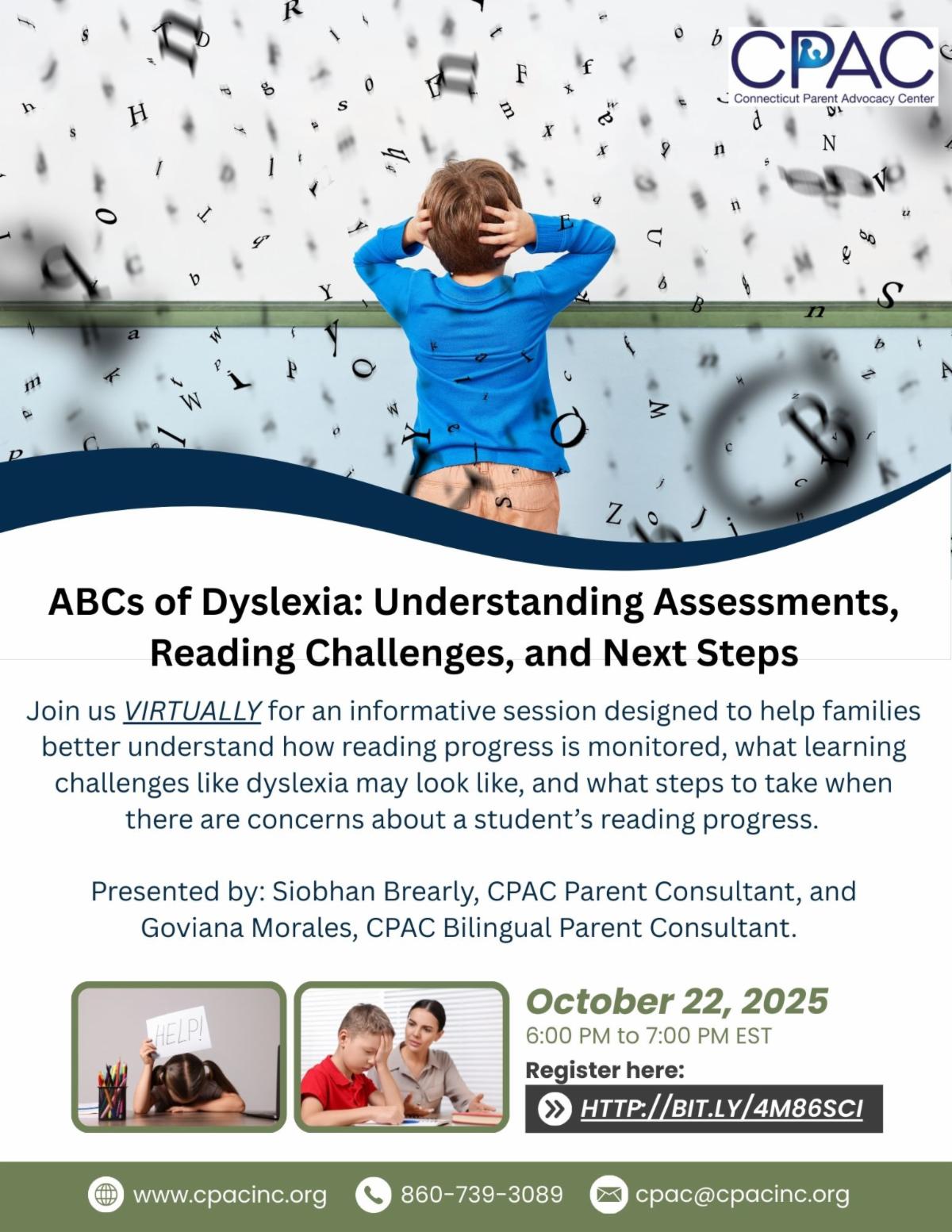 CPAC
Connecticut Parent Advocacy Center

ABCs of Dyslexia: Understanding Assessments, Reading Challenges, and Next Steps

Join us VIRTUALLY for an informative session designed to help families better understand how reading progress is monitored, what learning challenges like dyslexia may look like, and what steps to take when there are concerns about a student's reading progress.

Presented by: Siobhan Brearly, CPAC Parent Consultant, and Goviana Morales, CPAC Bilingual Parent Consultant.

HELP!

October 22, 2025
6:00 PM to 7:00 PM EST
Register here:
HTTP://BIT.LY/4M86SCI

www.cpacinc.org 860-739-3089 cpac@cpacinc.org